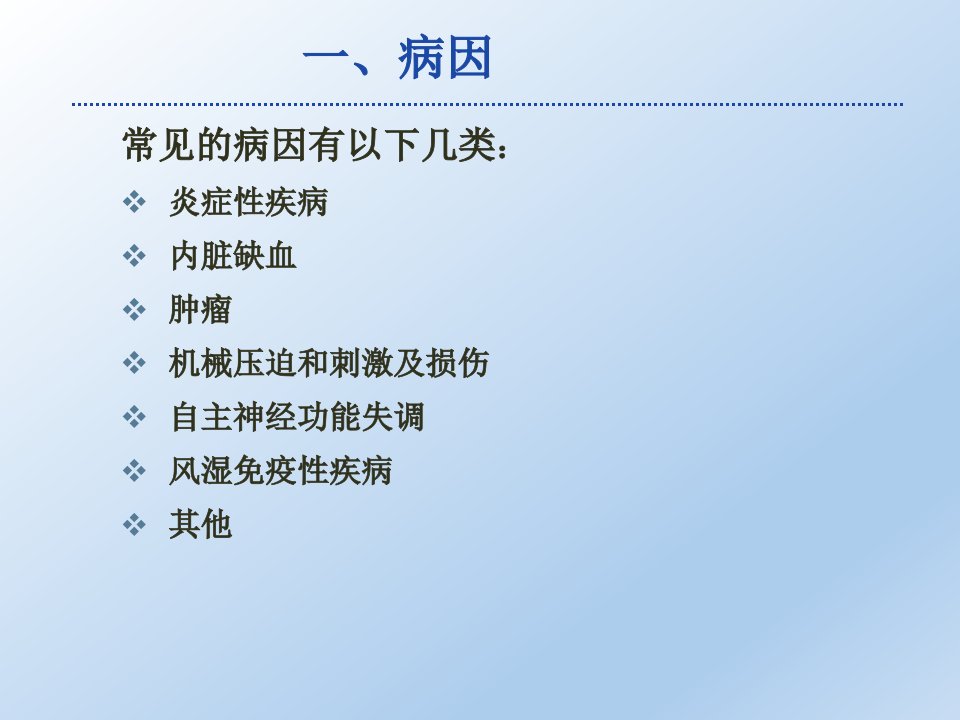 一、病因

常见的病因有以下几类：

❖ 炎症性疾病
❖ 内脏缺血
❖ 肿瘤
❖ 机械压迫和刺激及损伤
❖ 自主神经功能失调
❖ 风湿免疫性疾病
❖ 其他